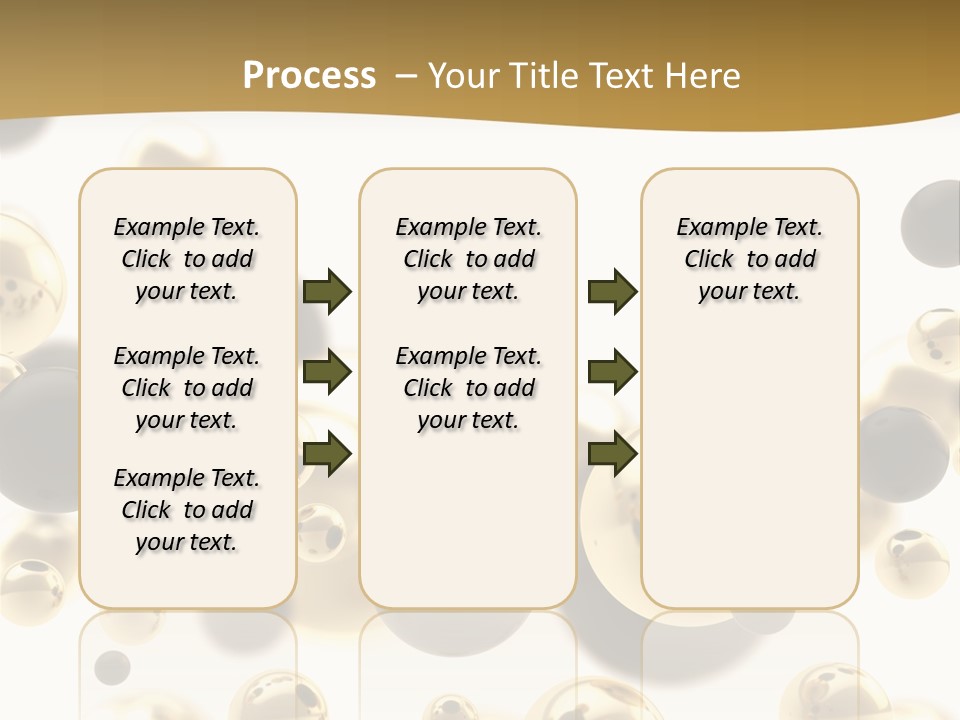 Process – Your Title Text Here

Example Text. Click to add your text.

Example Text. Click to add your text.

Example Text. Click to add your text.

Example Text. Click to add your text.

Example Text. Click to add your text.

Example Text. Click to add your text.